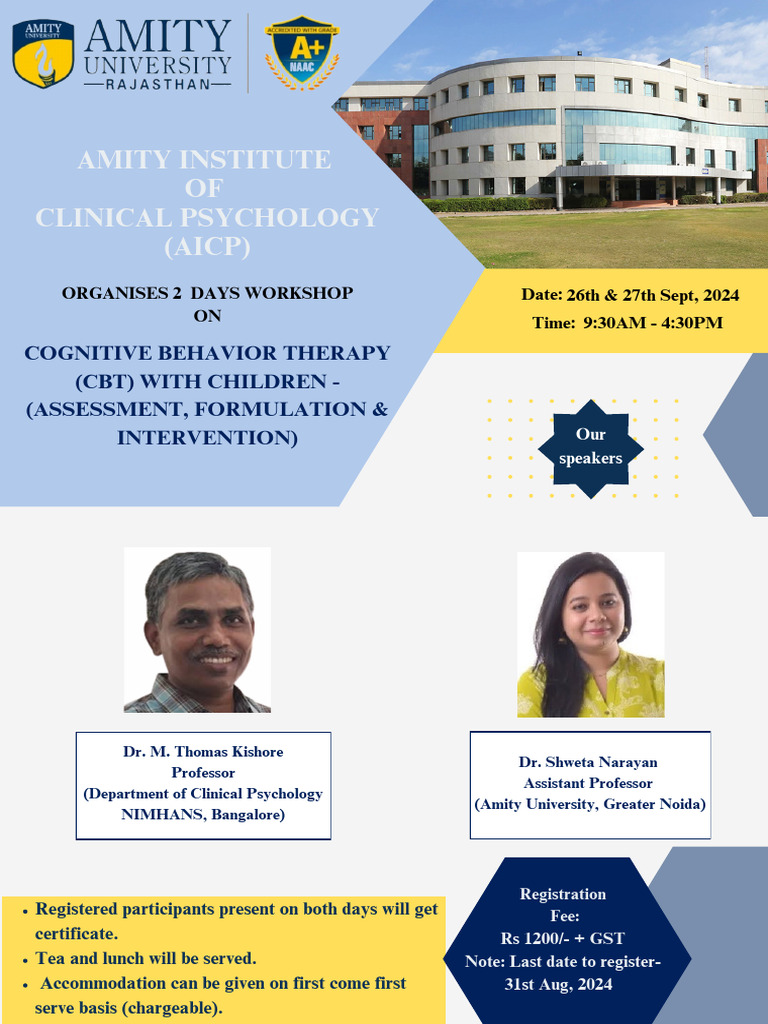 AMITY UNIVERSITY

AMITY UNIVERSITY
RAJASTHAN

ACCREDITED WITH GRADE
A+
NAAC

AMITY INSTITUTE OF CLINICAL PSYCHOLOGY (AICP)

ORGANISES 2 DAYS WORKSHOP ON

COGNITIVE BEHAVIOR THERAPY (CBT) WITH CHILDREN - (ASSESSMENT, FORMULATION & INTERVENTION)

Date: 26th & 27th Sept, 2024
Time: 9:30AM - 4:30PM

Our speakers

Dr. M. Thomas Kishore
Professor
(Department of Clinical Psychology NIMHANS, Bangalore)

Dr. Shweta Narayan
Assistant Professor
(Amity University, Greater Noida)

• Registered participants present on both days will get certificate.
• Tea and lunch will be served.
• Accommodation can be given on first come first serve basis (chargeable).

Registration Fee:
Rs 1200/- + GST
Note: Last date to register- 31st Aug, 2024